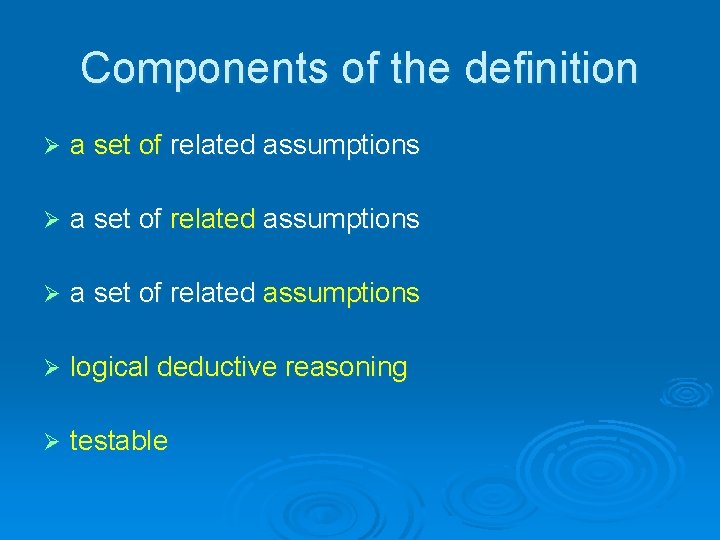 Components of the definition

➢ a set of related assumptions

➢ a set of related assumptions

➢ a set of related assumptions

➢ logical deductive reasoning

➢ testable